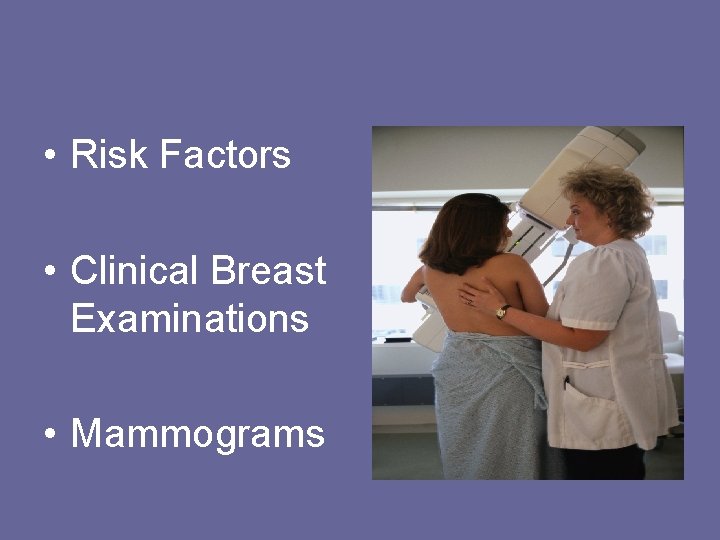 • Risk Factors

• Clinical Breast Examinations

• Mammograms